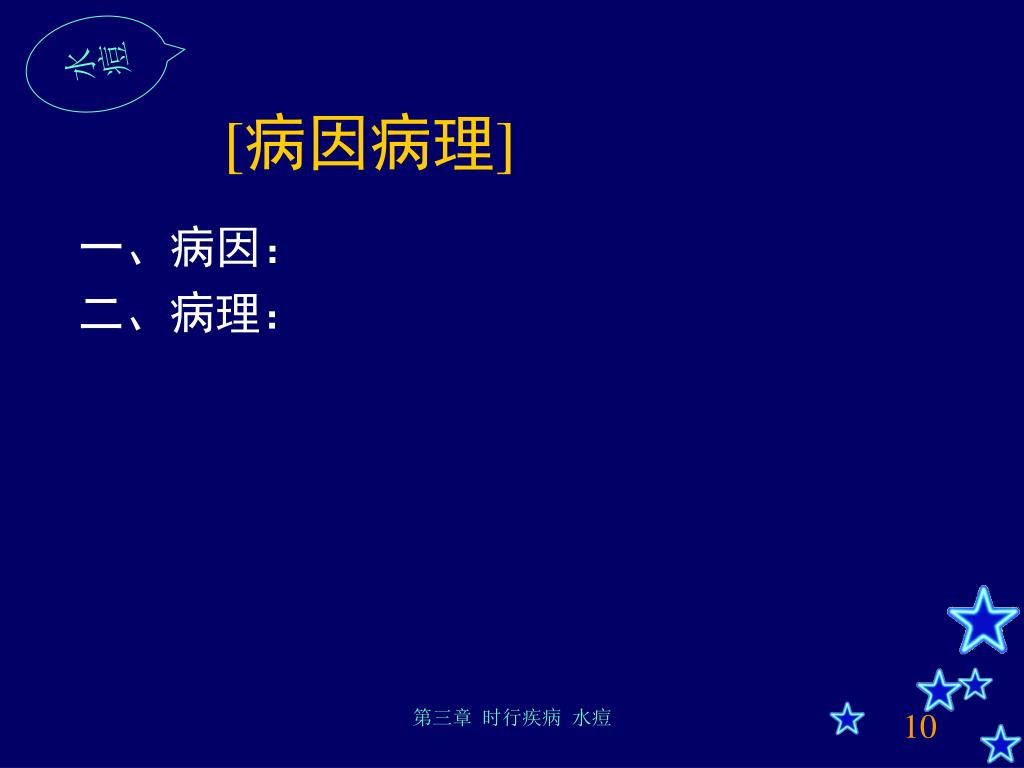 水痘

[病因病理]

一、病因：

二、病理：

第三章 时行疾病 水痘

10